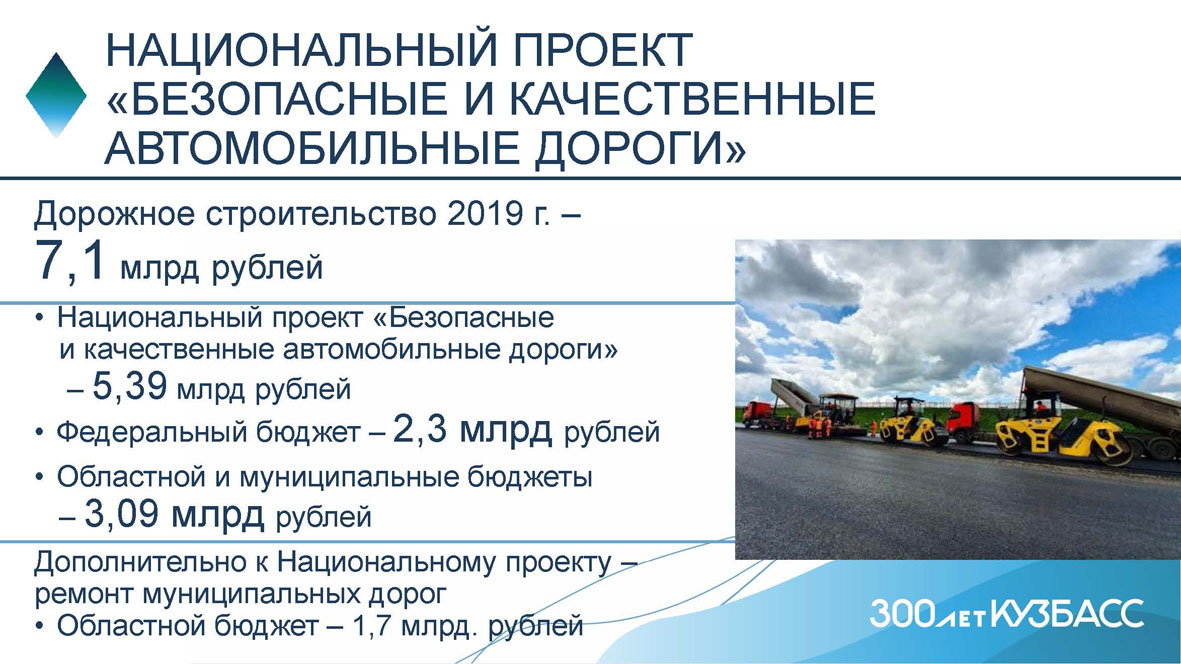 НАЦИОНАЛЬНЫЙ ПРОЕКТ «БЕЗОПАСНЫЕ И КАЧЕСТВЕННЫЕ АВТОМОБИЛЬНЫЕ ДОРОГИ»

Дорожное строительство 2019 г. – 7,1 млрд рублей

• Национальный проект «Безопасные и качественные автомобильные дороги» – 5,39 млрд рублей
• Федеральный бюджет – 2,3 млрд рублей
• Областной и муниципальные бюджеты – 3,09 млрд рублей

Дополнительно к Национальному проекту – ремонт муниципальных дорог
• Областной бюджет – 1,7 млрд. рублей

300 лет КУЗБАСС